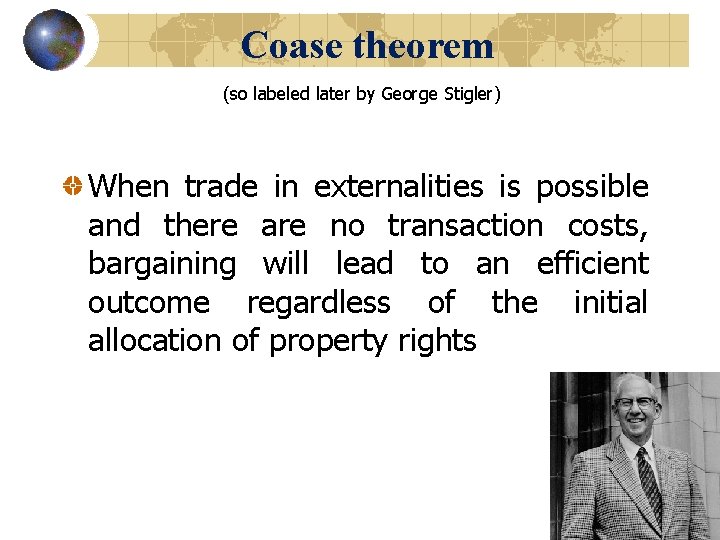 Coase theorem

(so labeled later by George Stigler)

When trade in externalities is possible and there are no transaction costs, bargaining will lead to an efficient outcome regardless of the initial allocation of property rights